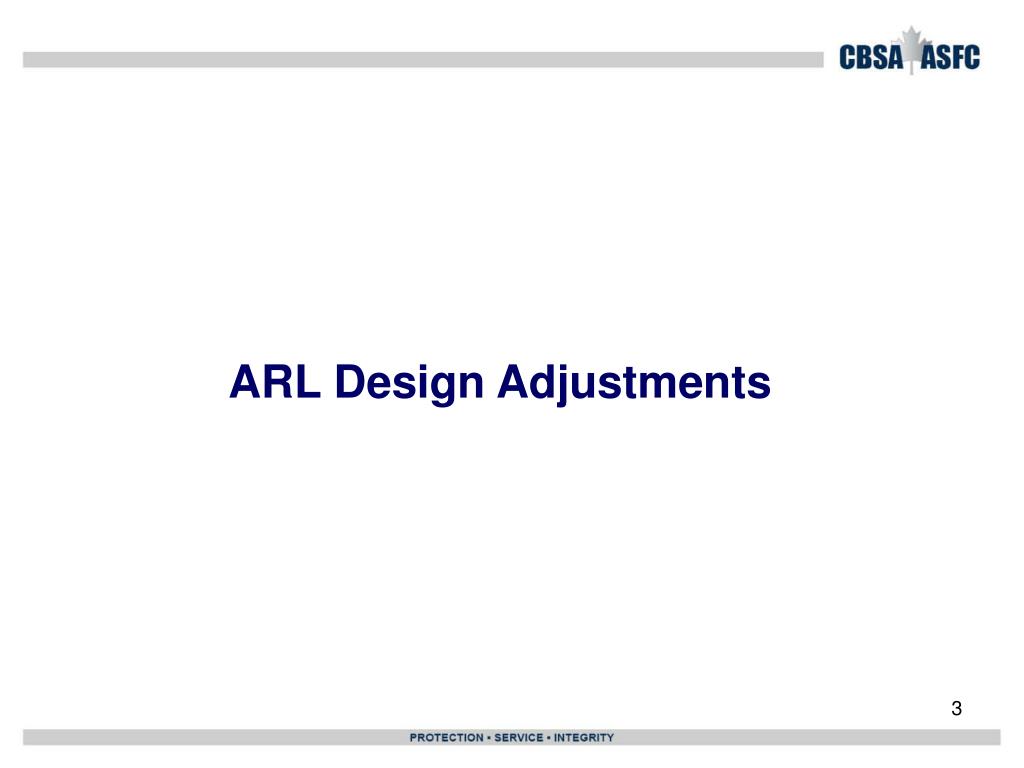 CBSA ASFC

ARL Design Adjustments

3

PROTECTION • SERVICE • INTEGRITY